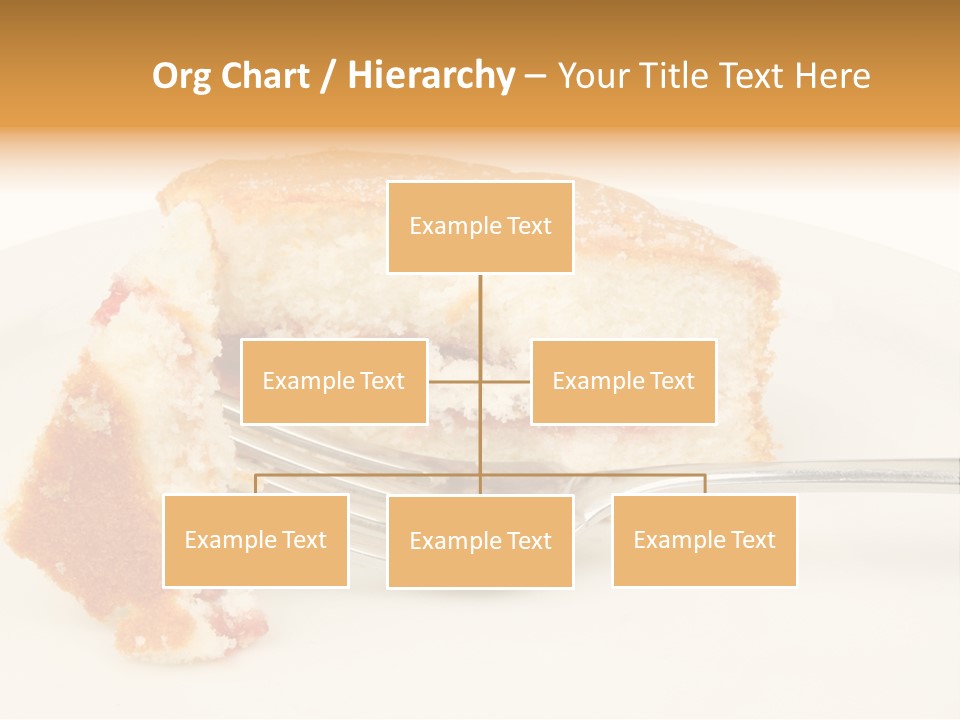 Org Chart / Hierarchy – Your Title Text Here

Example Text

Example Text

Example Text

Example Text

Example Text

Example Text